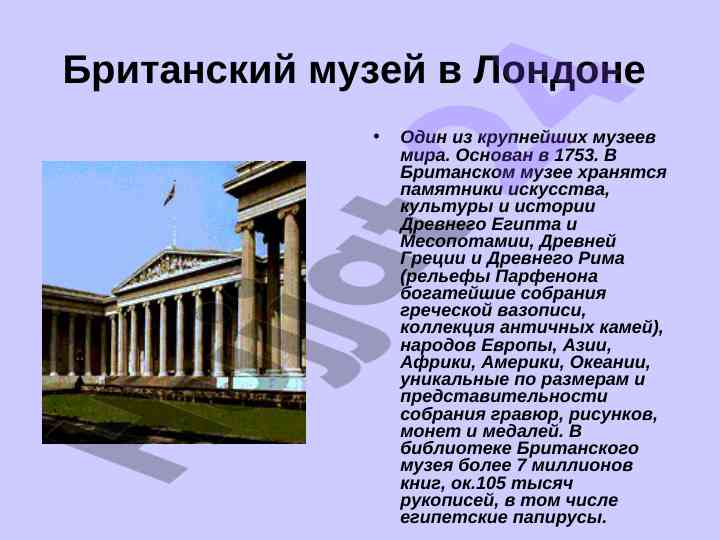 Британский музей в Лондоне

• Один из крупнейших музеев мира. Основан в 1753. В Британском музее хранятся памятники искусства, культуры и истории Древнего Египта и Месопотамии, Древней Греции и Древнего Рима (рельефы Парфенона богатейшие собрания греческой вазописи, коллекция античных камей), народов Европы, Азии, Африки, Америки, Океании, уникальные по размерам и представительности собрания гравюр, рисунков, монет и медалей. В библиотеке Британского музея более 7 миллионов книг, ок.105 тысяч рукописей, в том числе египетские папирусы.